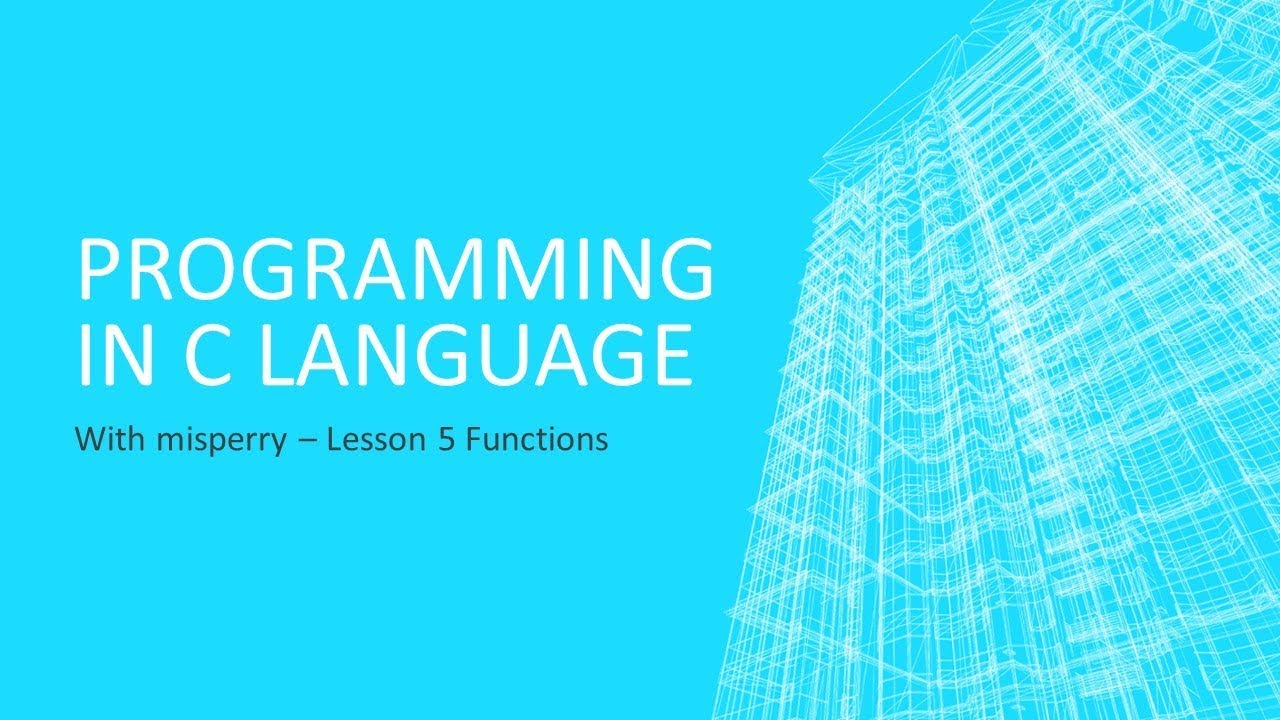 PROGRAMMING IN C LANGUAGE

With misperry – Lesson 5 Functions